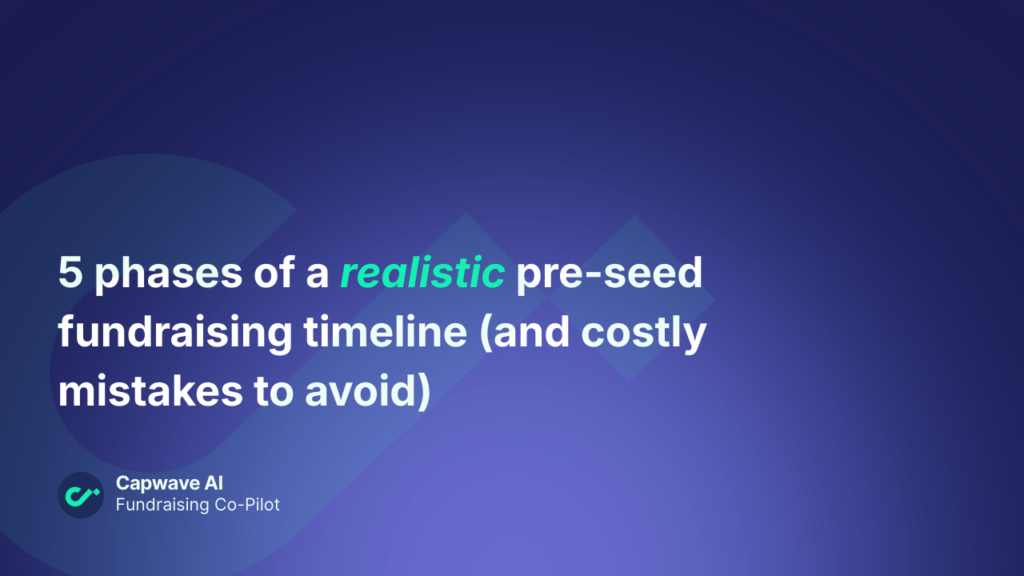 5 phases of a realistic pre-seed fundraising timeline (and costly mistakes to avoid)

Capwave AI
Fundraising Co-Pilot